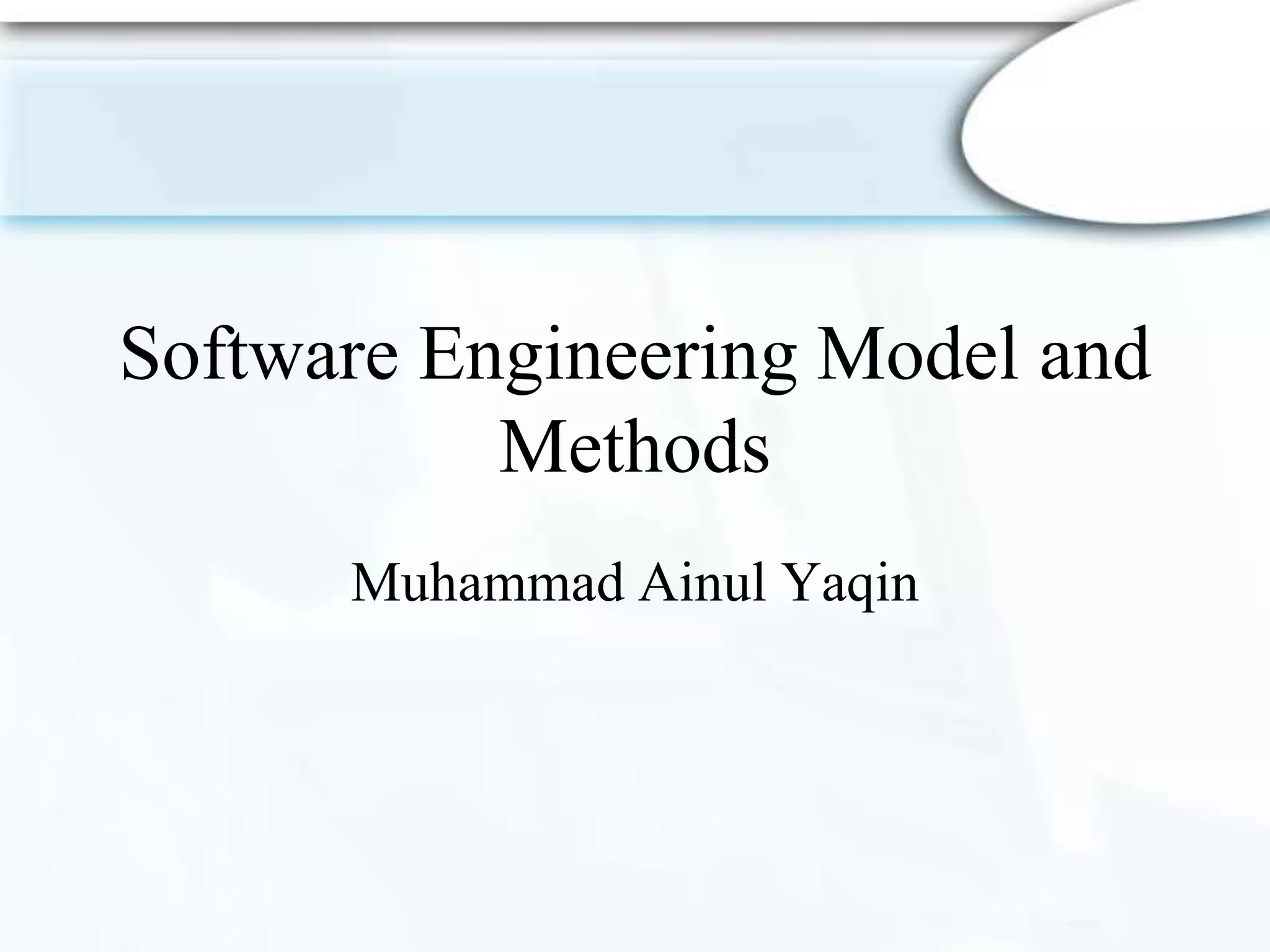 Software Engineering Model and Methods

Muhammad Ainul Yaqin